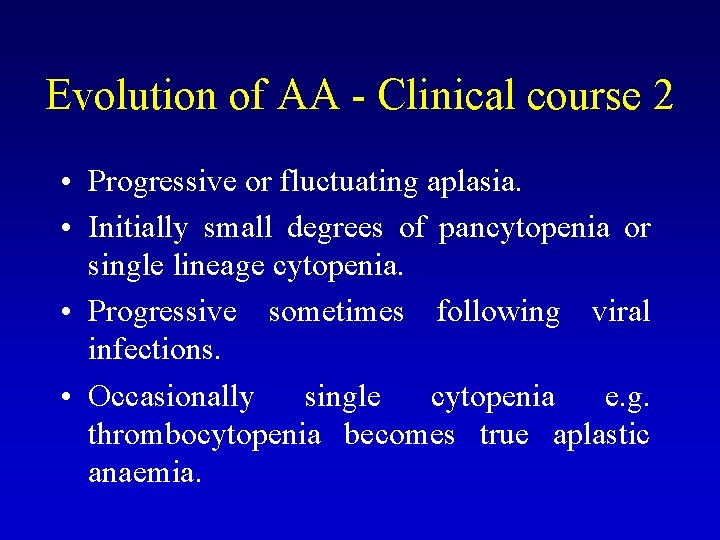 Evolution of AA - Clinical course 2

• Progressive or fluctuating aplasia.
• Initially small degrees of pancytopenia or single lineage cytopenia.
• Progressive sometimes following viral infections.
• Occasionally single cytopenia e.g. thrombocytopenia becomes true aplastic anaemia.